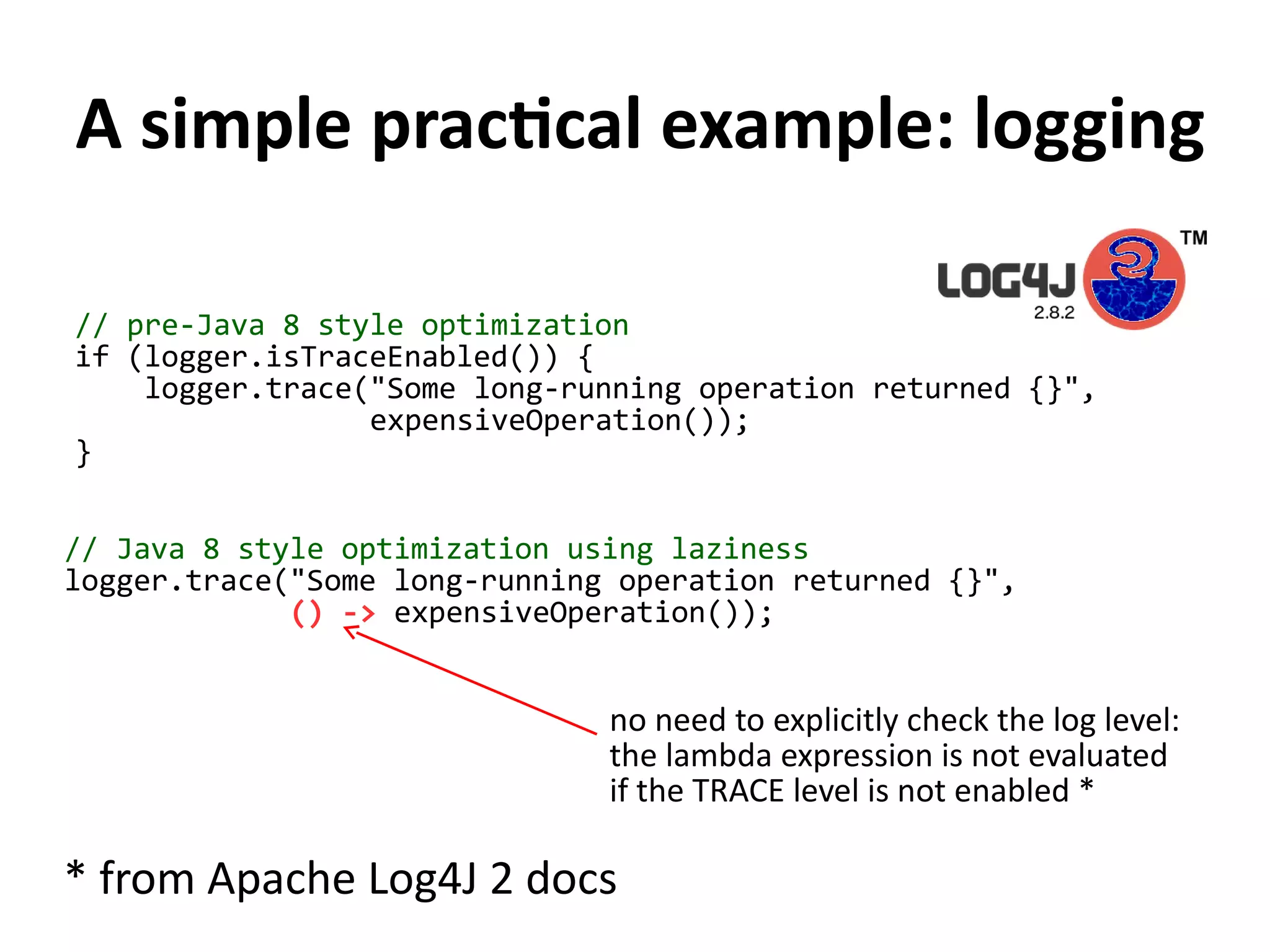 A simple practical example: logging

LOG4J 2.8.2 TM

// pre-Java 8 style optimization
if (logger.isTraceEnabled()) {
    logger.trace("Some long-running operation returned {}",
                 expensiveOperation());
}

// Java 8 style optimization using laziness
logger.trace("Some long-running operation returned {}",
             () -> expensiveOperation());

no need to explicitly check the log level: the lambda expression is not evaluated if the TRACE level is not enabled *

* from Apache Log4J 2 docs